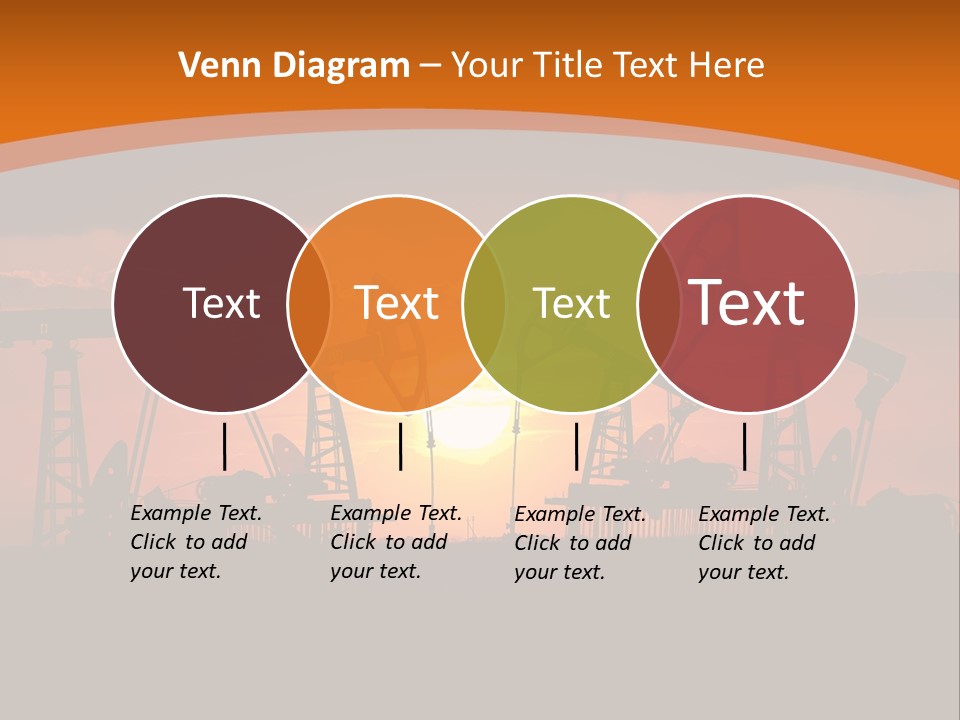 Venn Diagram – Your Title Text Here

Text

Text

Text

Text

Example Text. Click to add your text.

Example Text. Click to add your text.

Example Text. Click to add your text.

Example Text. Click to add your text.